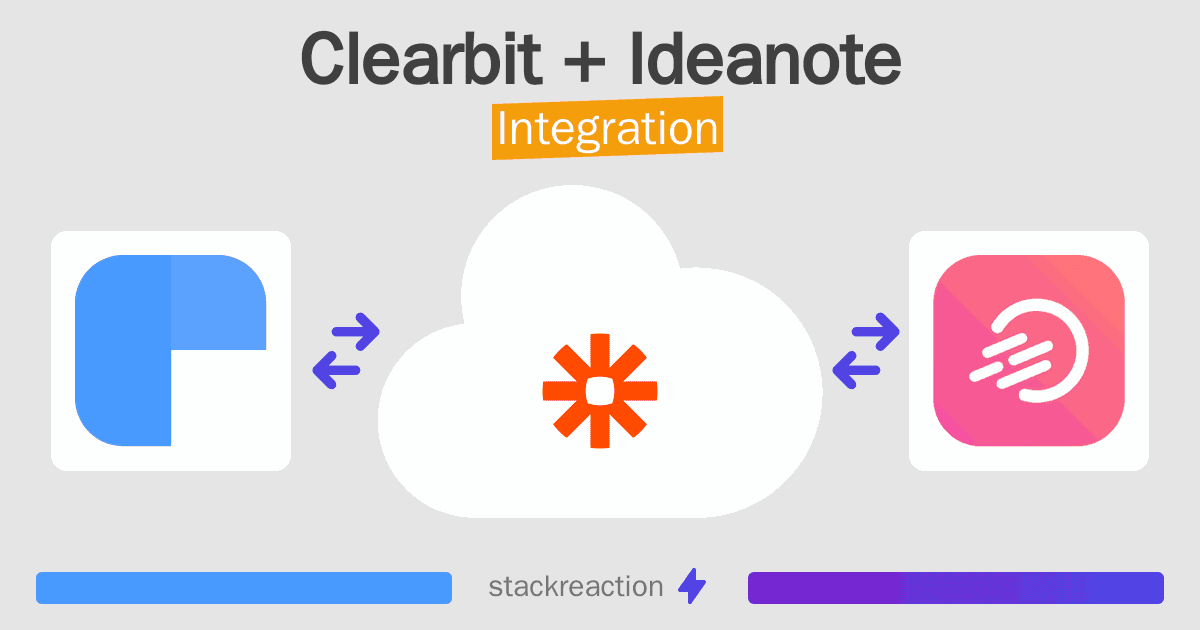 Clearbit + Ideanote
Integration

stackreaction